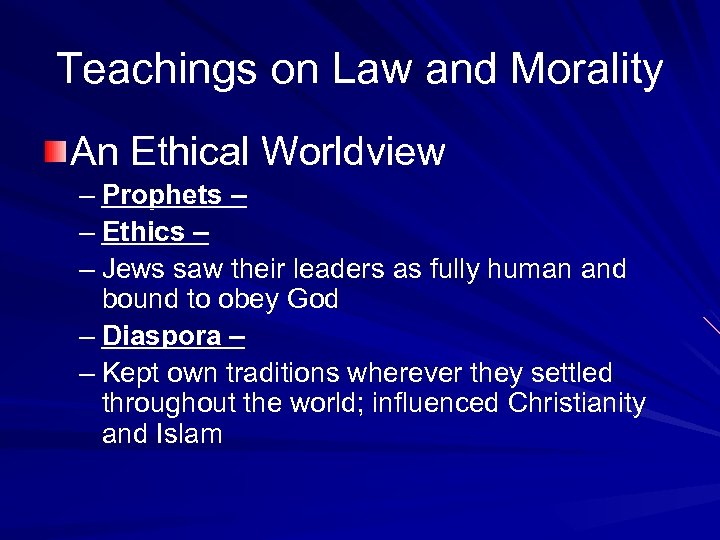 Teachings on Law and Morality

An Ethical Worldview

– Prophets –
– Ethics –
– Jews saw their leaders as fully human and bound to obey God
– Diaspora –
– Kept own traditions wherever they settled throughout the world; influenced Christianity and Islam